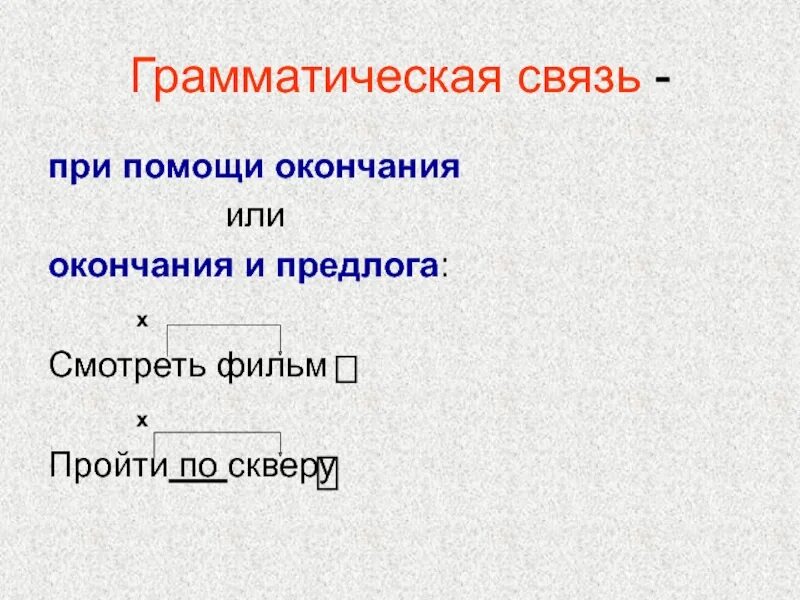 Грамматическая связь -

при помощи окончания

или

окончания и предлога:

х

Смотреть фильм

х

Пройти по скверу